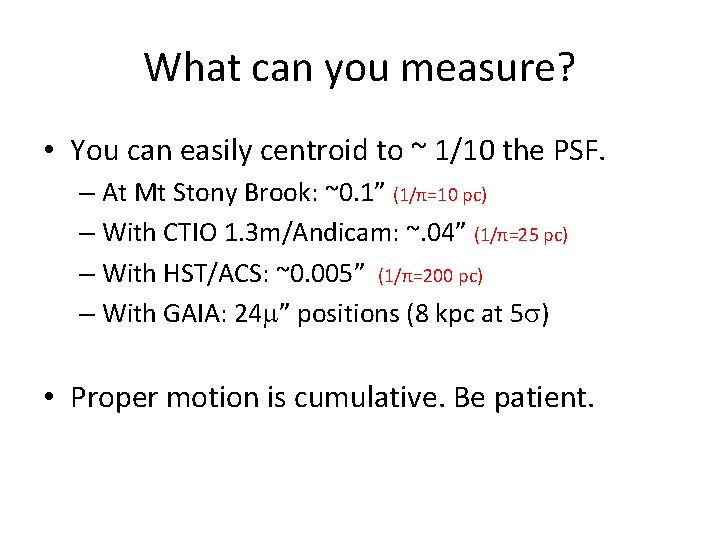 What can you measure?

• You can easily centroid to ~ 1/10 the PSF.

– At Mt Stony Brook: ~0.1” (1/π=10 pc)

– With CTIO 1.3m/Andicam: ~.04” (1/π=25 pc)

– With HST/ACS: ~0.005” (1/π=200 pc)

– With GAIA: 24μ” positions (8 kpc at 5σ)

• Proper motion is cumulative. Be patient.